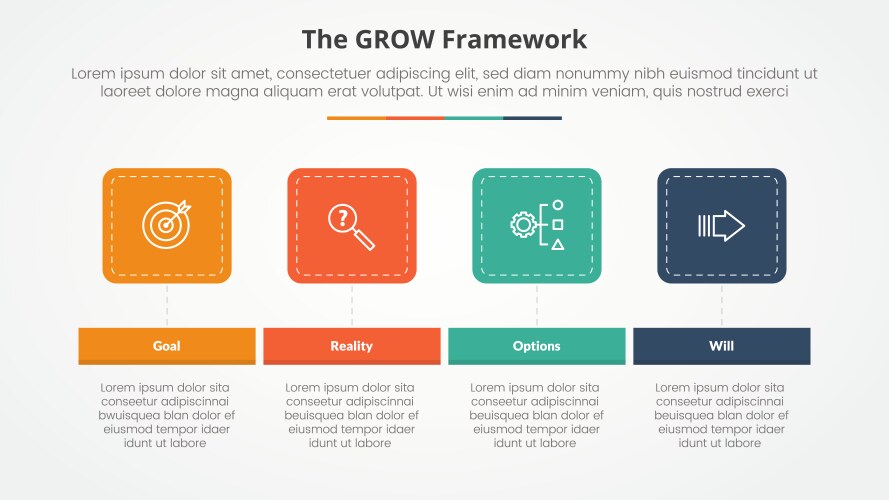 The GROW Framework

Lorem ipsum dolor sit amet, consectetuer adipiscing elit, sed diam nonummy nibh euismod tincidunt ut laoreet dolore magna aliquam erat volutpat. Ut wisi enim ad minim veniam, quis nostrud exerci

Goal

Lorem ipsum dolor sita conseetur adipiscinnai bwuisquea blan dolor ef eiusmod tempor idaer idunt ut labore

Reality

Lorem ipsum dolor sita conseetur adipiscinnai beuisquea blan dolor ef eiusmod tempor idaer idunt ut labore

Options

Lorem ipsum dolor sita conseetur adipiscinnai beuisquea blan dolor ef eiusmod tempor idaer idunt ut labore

Will

Lorem ipsum dolor sita conseetur adipiscinnai beuisquea blan dolor ef eiusmod tempor idaer idunt ut labore